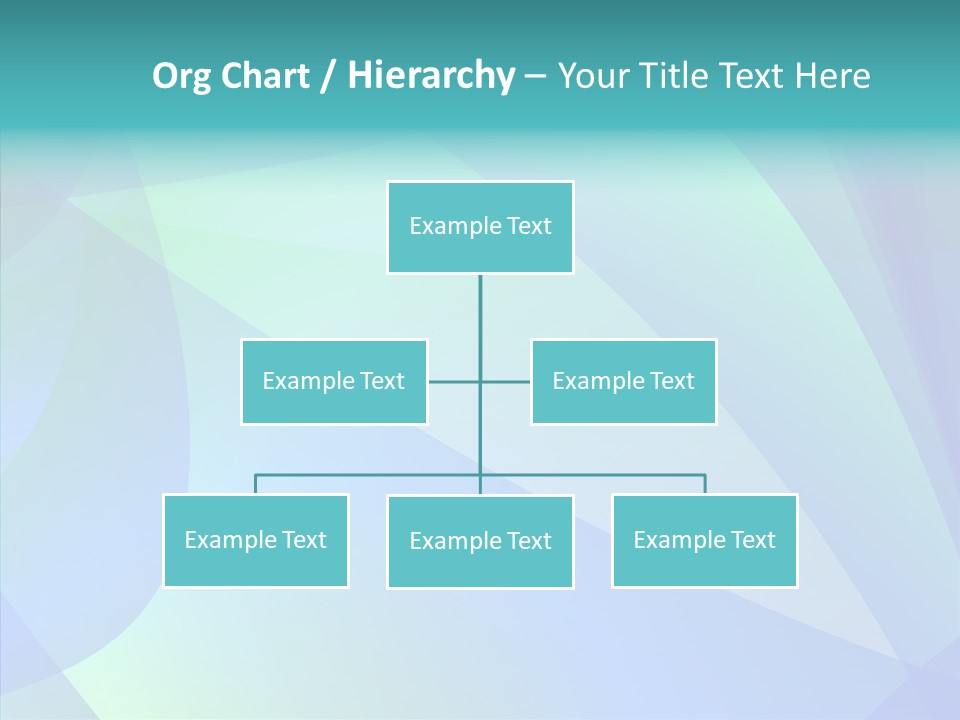 Org Chart / Hierarchy – Your Title Text Here

Example Text

Example Text

Example Text

Example Text

Example Text

Example Text